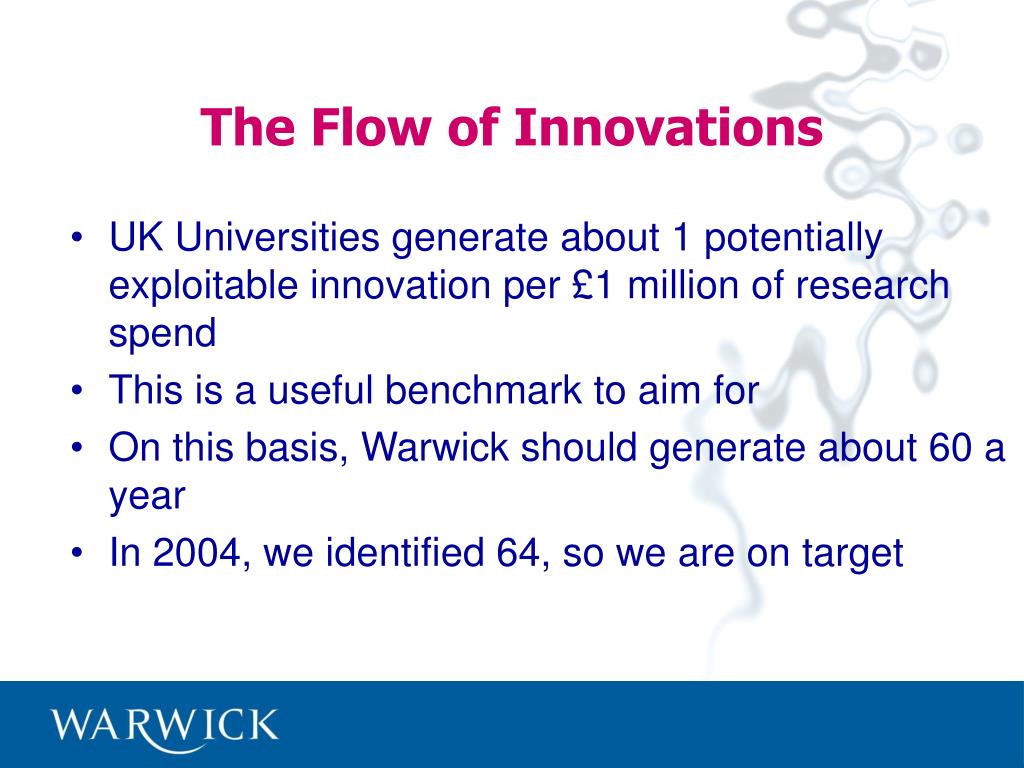 The Flow of Innovations

• UK Universities generate about 1 potentially exploitable innovation per £1 million of research spend
• This is a useful benchmark to aim for
• On this basis, Warwick should generate about 60 a year
• In 2004, we identified 64, so we are on target

WARWICK